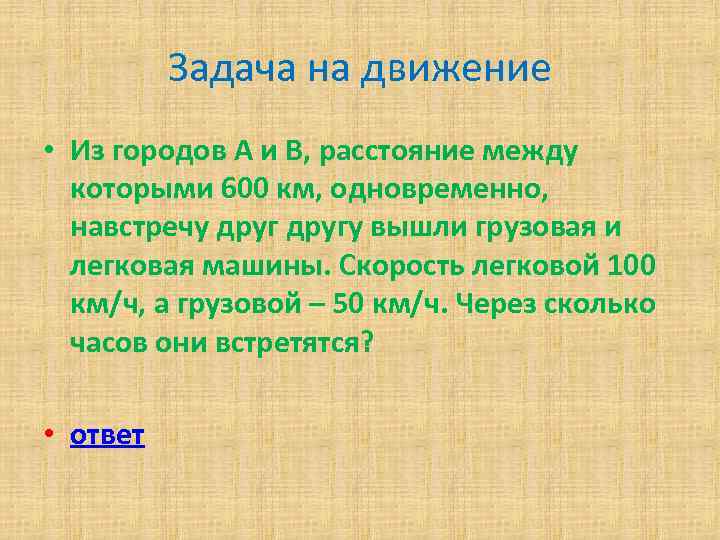 Задача на движение

• Из городов А и В, расстояние между которыми 600 км, одновременно, навстречу друг другу вышли грузовая и легковая машины. Скорость легковой 100 км/ч, а грузовой – 50 км/ч. Через сколько часов они встретятся?

• ответ